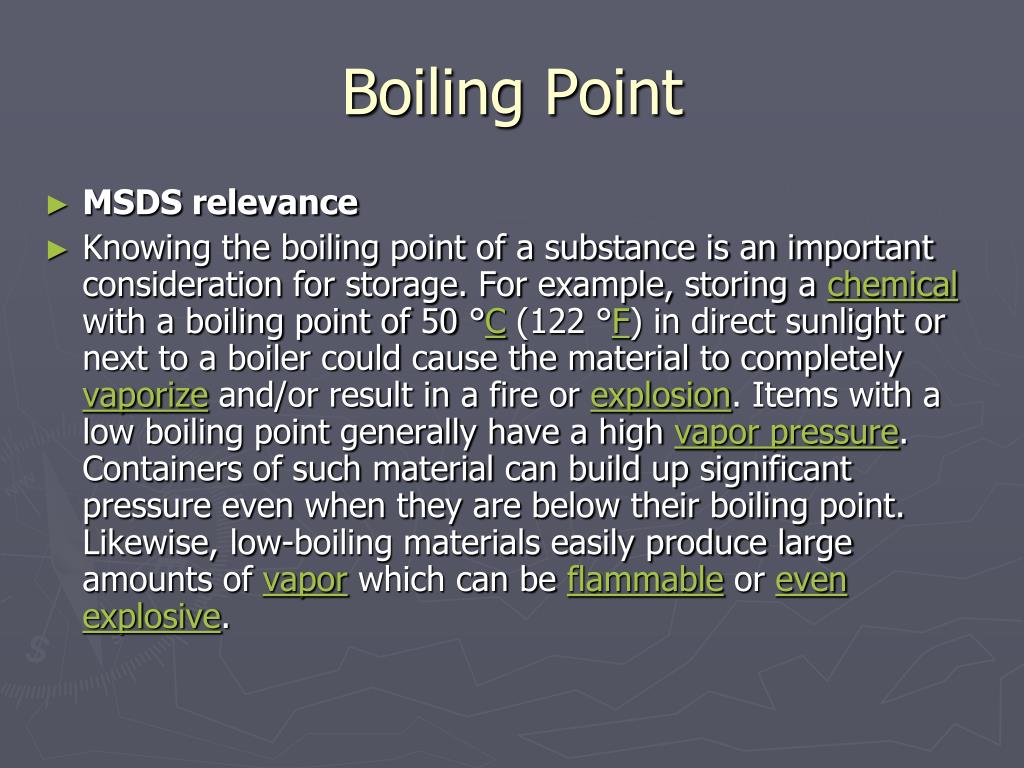 Boiling Point

► MSDS relevance

► Knowing the boiling point of a substance is an important consideration for storage. For example, storing a chemical with a boiling point of 50 °C (122 °F) in direct sunlight or next to a boiler could cause the material to completely vaporize and/or result in a fire or explosion. Items with a low boiling point generally have a high vapor pressure. Containers of such material can build up significant pressure even when they are below their boiling point. Likewise, low-boiling materials easily produce large amounts of vapor which can be flammable or even explosive.